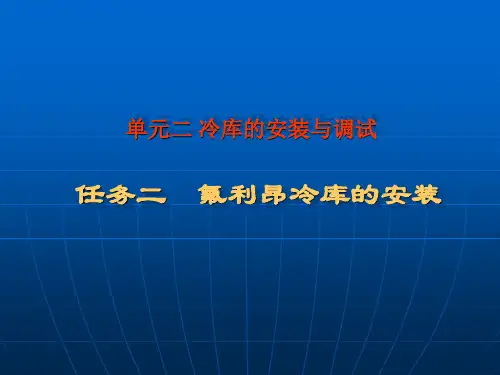 单元二 冷库的安装与调试

任务二　氟利昂冷库的安装